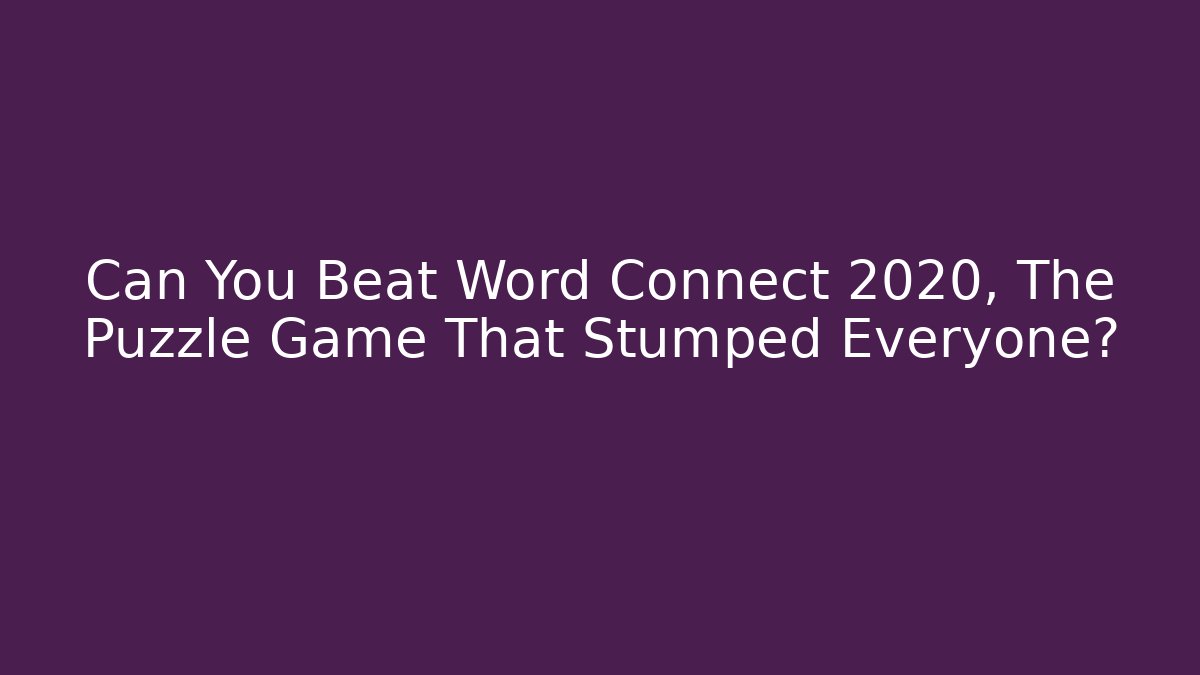 Can You Beat Word Connect 2020, The Puzzle Game That Stumped Everyone?